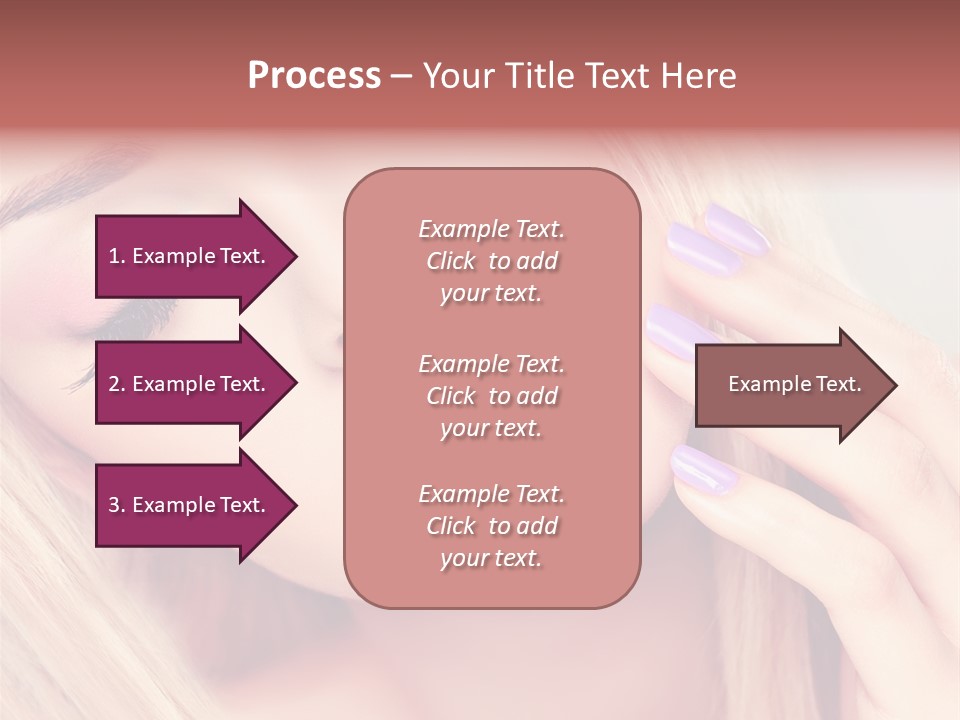 Process – Your Title Text Here

1. Example Text.

2. Example Text.

3. Example Text.

Example Text. Click to add your text.

Example Text. Click to add your text.

Example Text. Click to add your text.

Example Text.